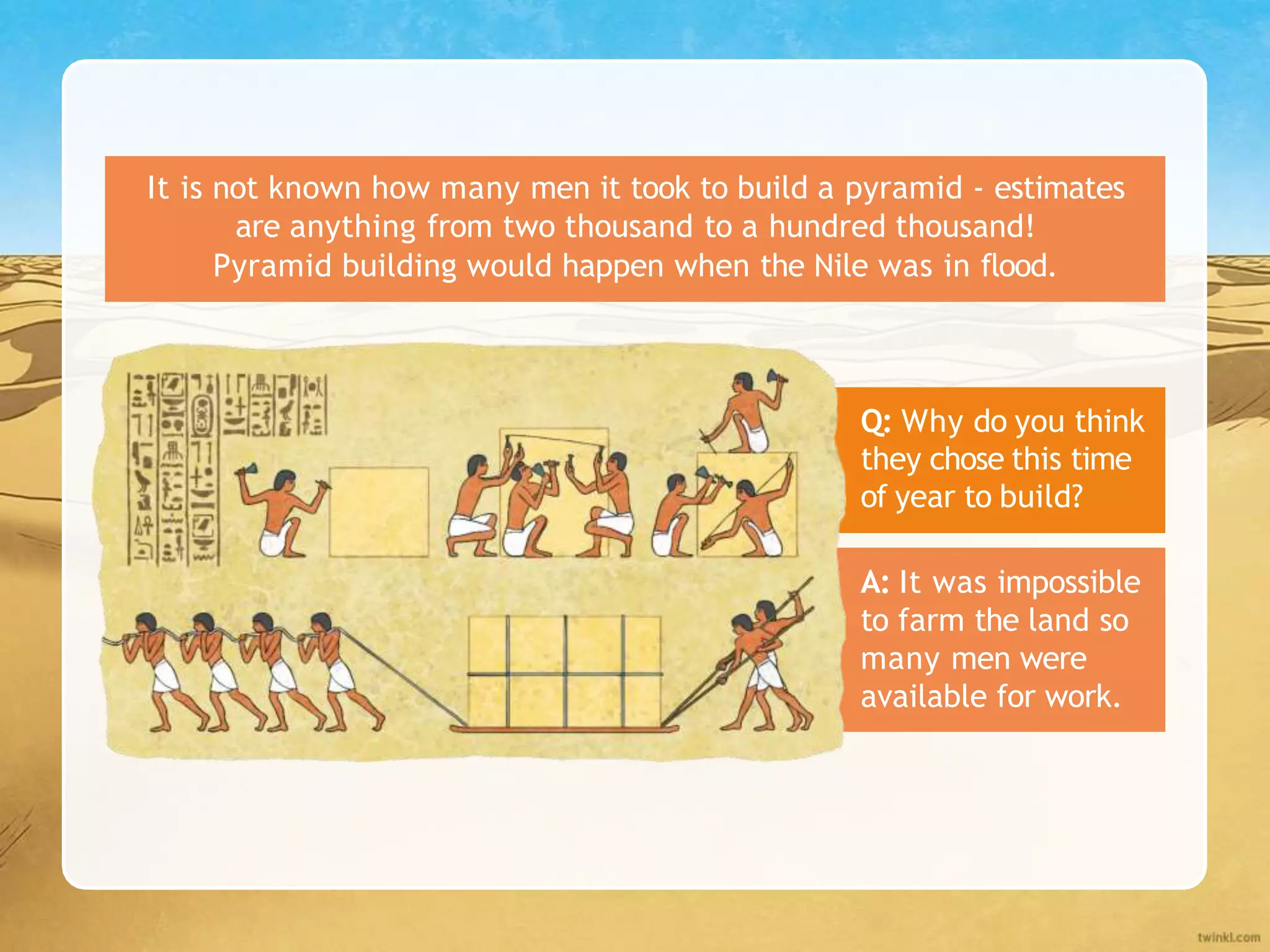 It is not known how many men it took to build a pyramid - estimates are anything from two thousand to a hundred thousand!
Pyramid building would happen when the Nile was in flood.

Q: Why do you think they chose this time of year to build?

A: It was impossible to farm the land so many men were available for work.

twinkl.com